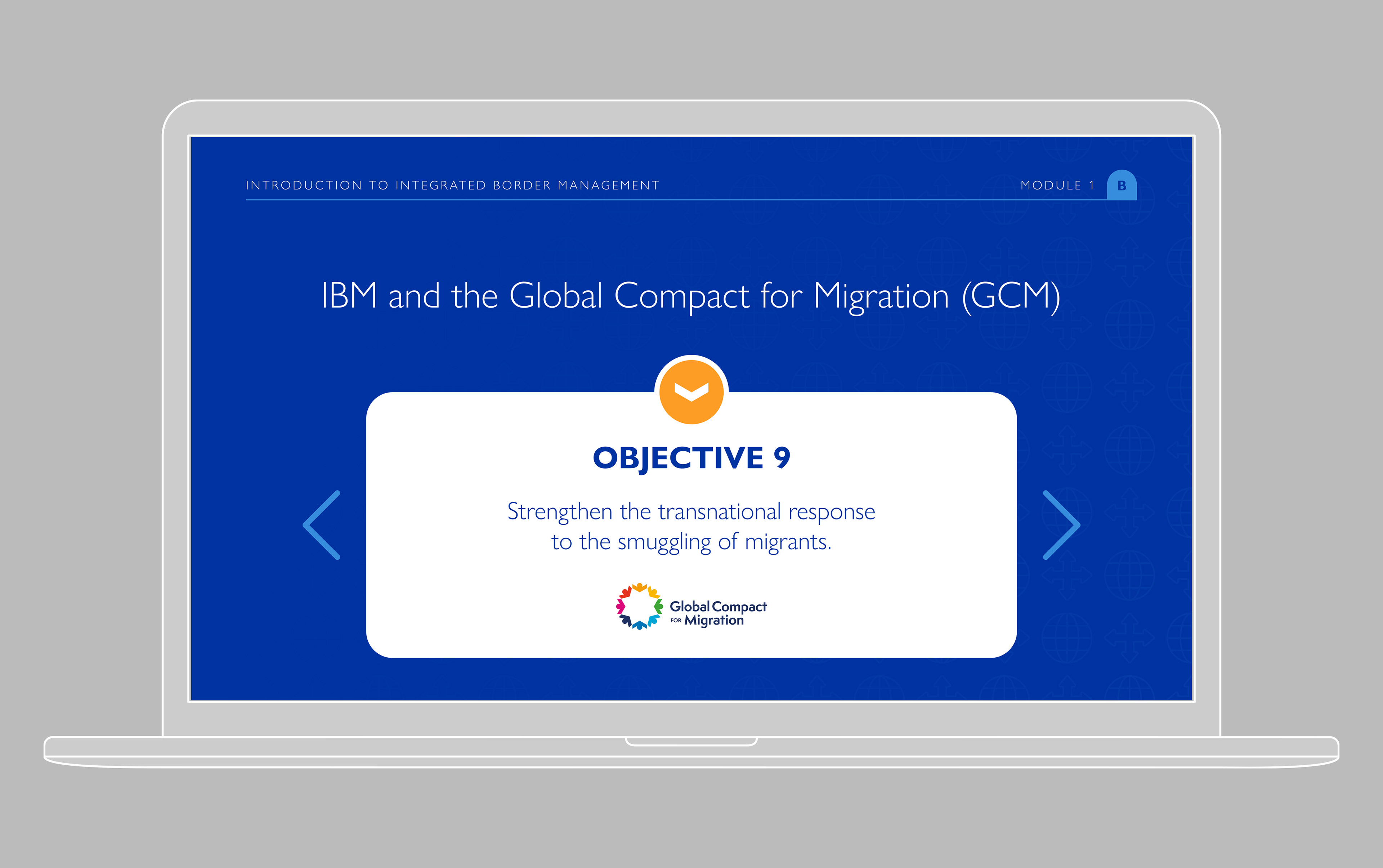 INTRODUCTION TO INTEGRATED BORDER MANAGEMENT

MODULE 1 B

IBM and the Global Compact for Migration (GCM)

OBJECTIVE 9

Strengthen the transnational response to the smuggling of migrants.

Global Compact FOR Migration